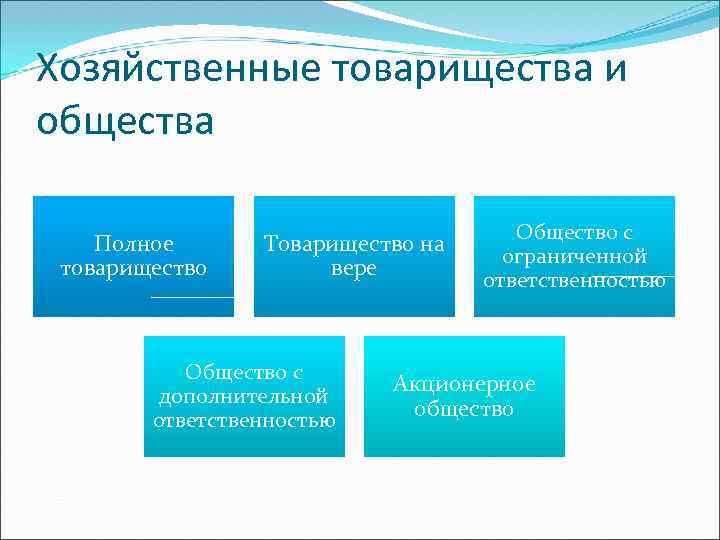 Хозяйственные товарищества и общества

Полное товарищество

Товарищество на вере

Общество с ограниченной ответственностью

Общество с дополнительной ответственностью

Акционерное общество